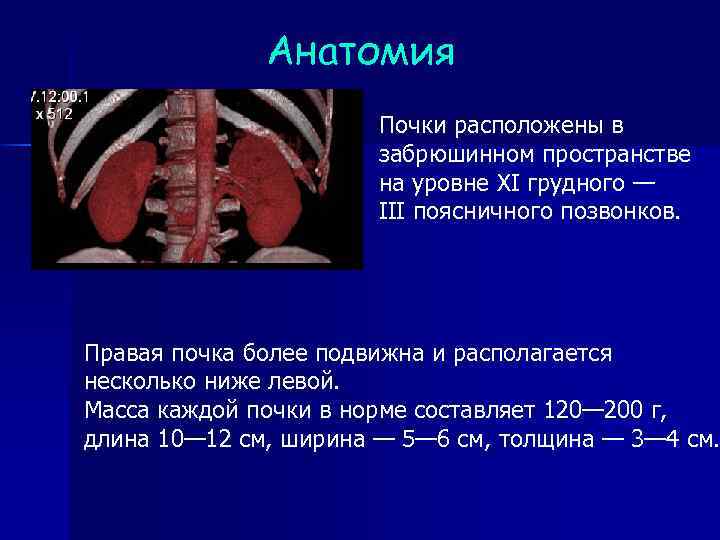 Анатомия

7.12:00.1
x 512

Почки расположены в забрюшинном пространстве на уровне XI грудного — III поясничного позвонков.

Правая почка более подвижна и располагается несколько ниже левой.
Масса каждой почки в норме составляет 120—200 г, длина 10—12 см, ширина — 5—6 см, толщина — 3—4 см.